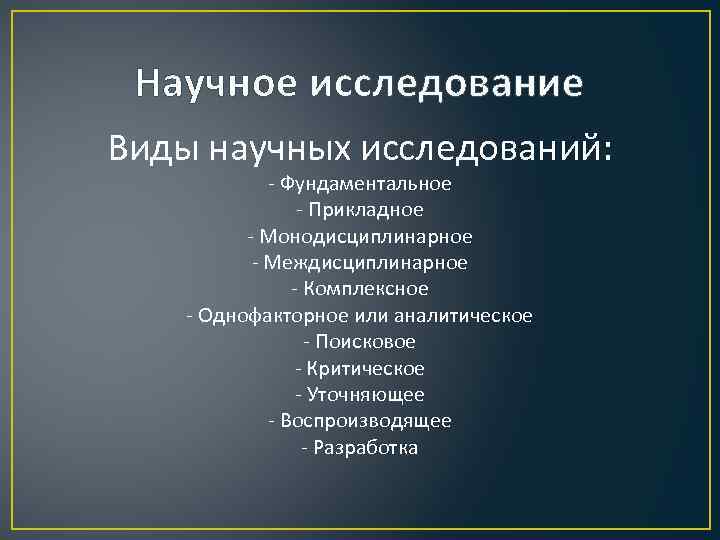 Научное исследование

Виды научных исследований:

- Фундаментальное
- Прикладное
- Монодисциплинарное
- Междисциплинарное
- Комплексное
- Однофакторное или аналитическое
- Поисковое
- Критическое
- Уточняющее
- Воспроизводящее
- Разработка